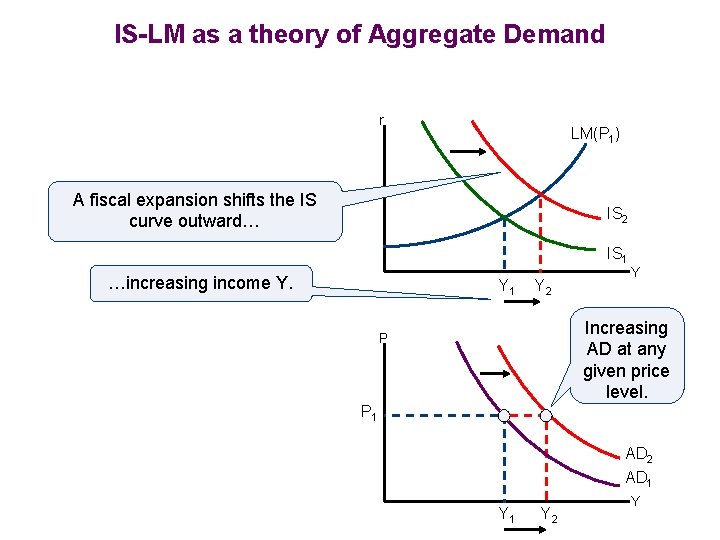 IS-LM as a theory of Aggregate Demand

A fiscal expansion shifts the IS curve outward…

…increasing income Y.

r

LM($P_1$)

$IS_2$

$IS_1$

Y

$Y_1$ $Y_2$

Increasing AD at any given price level.

P

$P_1$

$AD_2$

$AD_1$

Y

$Y_1$ $Y_2$